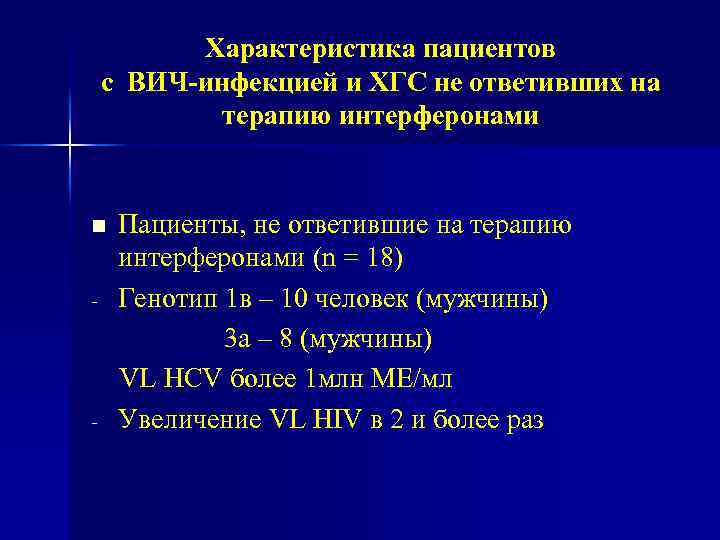 Характеристика пациентов с ВИЧ-инфекцией и ХГС не ответивших на терапию интерферонами

■ Пациенты, не ответившие на терапию интерферонами (n = 18)

- Генотип 1в – 10 человек (мужчины)

3а – 8 (мужчины)

VL HCV более 1млн МЕ/мл

- Увеличение VL HIV в 2 и более раз